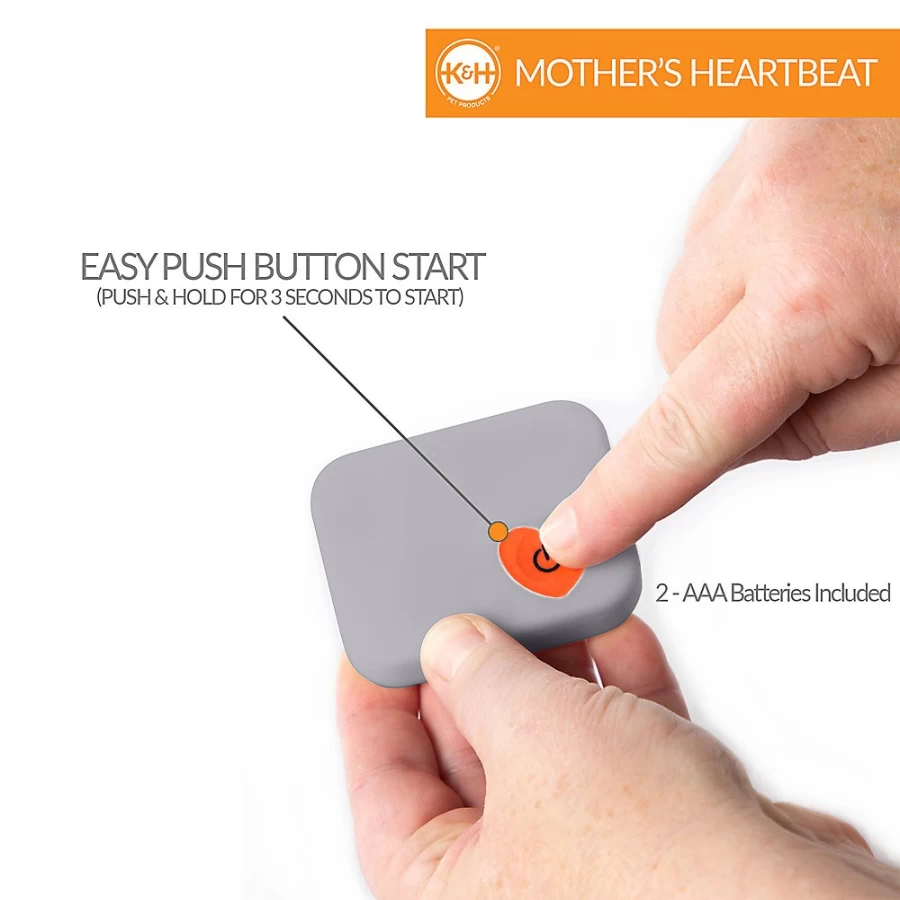 K&H PET PRODUCTS MOTHER'S HEARTBEAT

EASY PUSH BUTTON START
(PUSH & HOLD FOR 3 SECONDS TO START)

2 - AAA Batteries Included